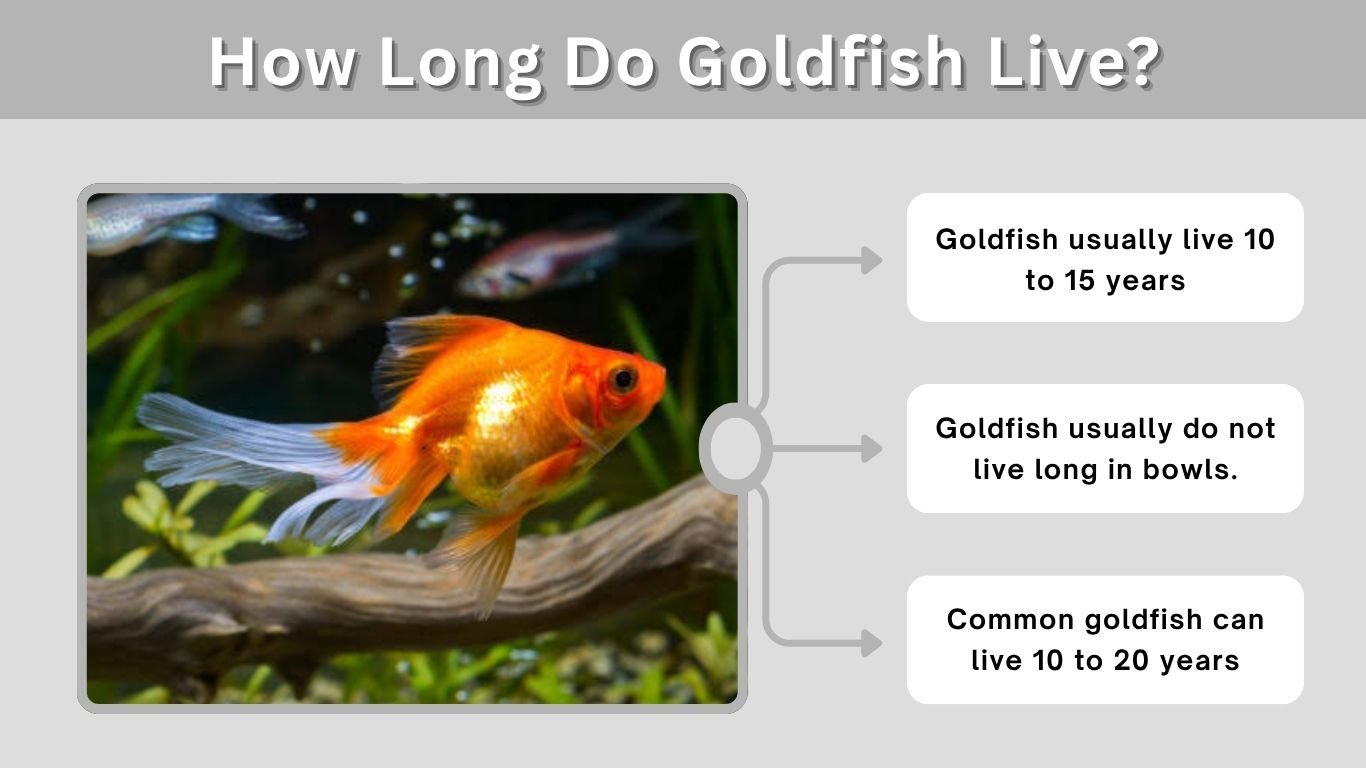 How Long Do Goldfish Live?

Goldfish usually live 10 to 15 years

Goldfish usually do not live long in bowls.

Common goldfish can live 10 to 20 years